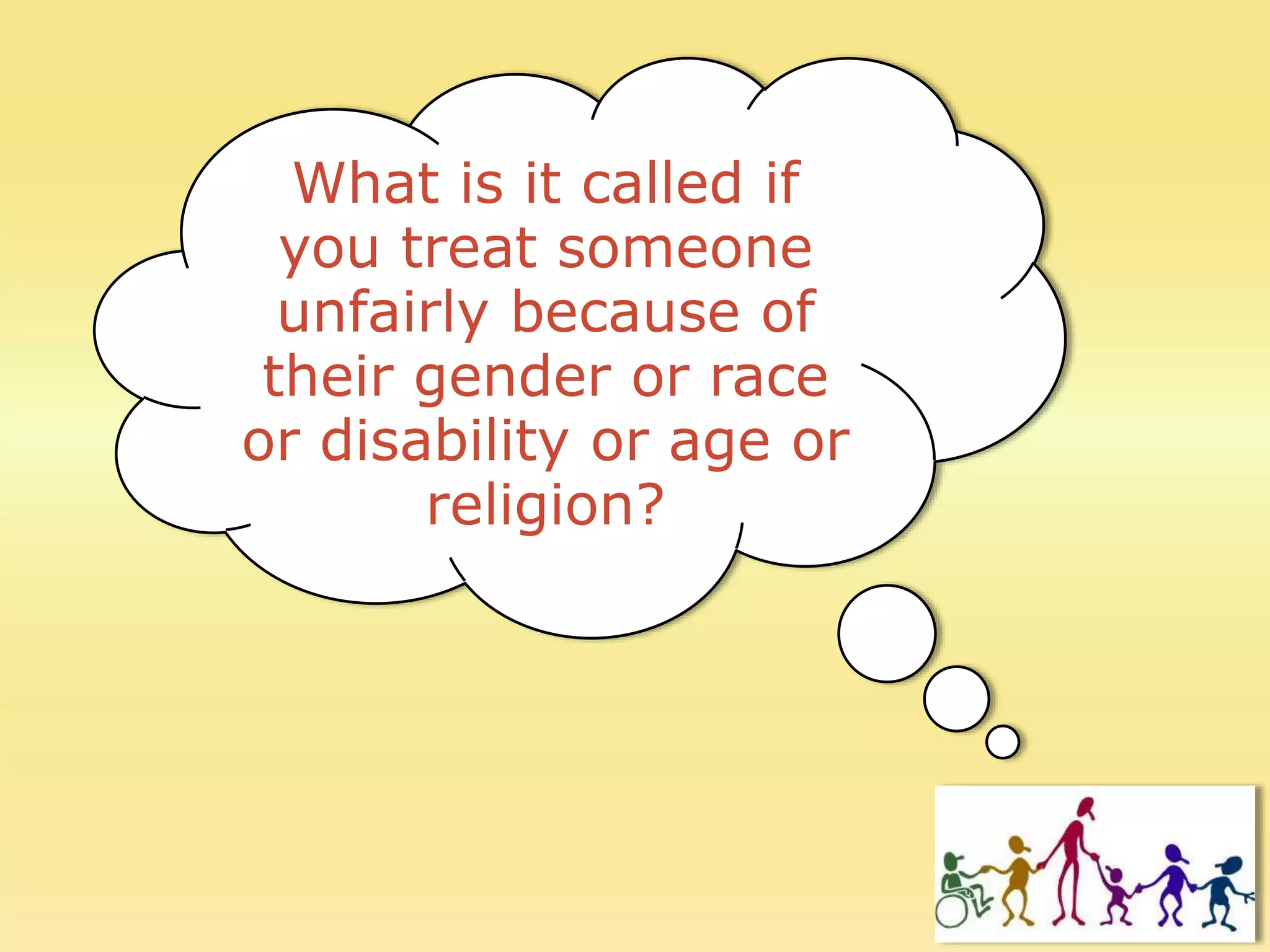 What is it called if you treat someone unfairly because of their gender or race or disability or age or religion?